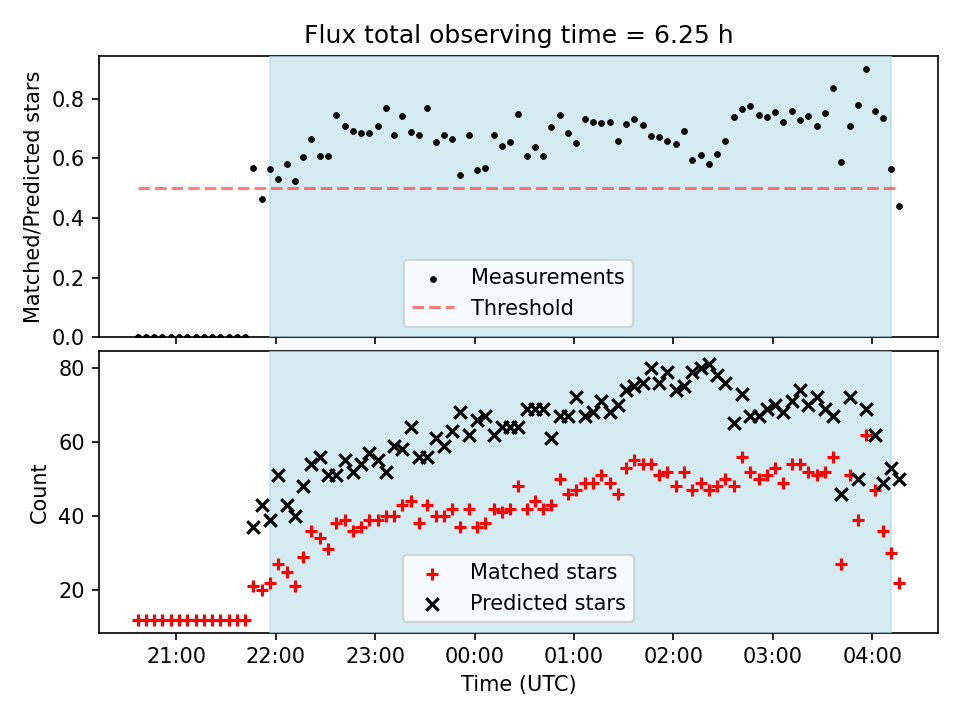 Flux total observing time = 6.25 h

Matched/Predicted stars

0.8
0.6
0.4
0.2
0.0

Measurements
Threshold

Count

80
60
40
20

Matched stars
Predicted stars

21:00
22:00
23:00
00:00
01:00
02:00
03:00
04:00

Time (UTC)